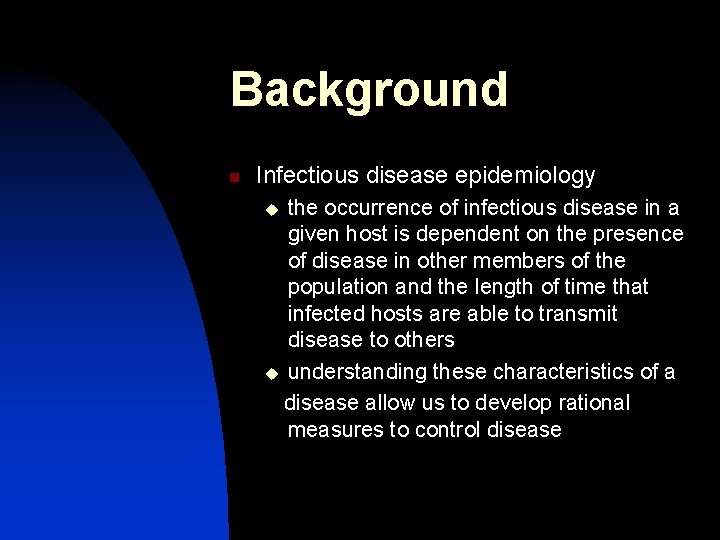 Background

Infectious disease epidemiology

the occurrence of infectious disease in a given host is dependent on the presence of disease in other members of the population and the length of time that infected hosts are able to transmit disease to others

understanding these characteristics of a disease allow us to develop rational measures to control disease